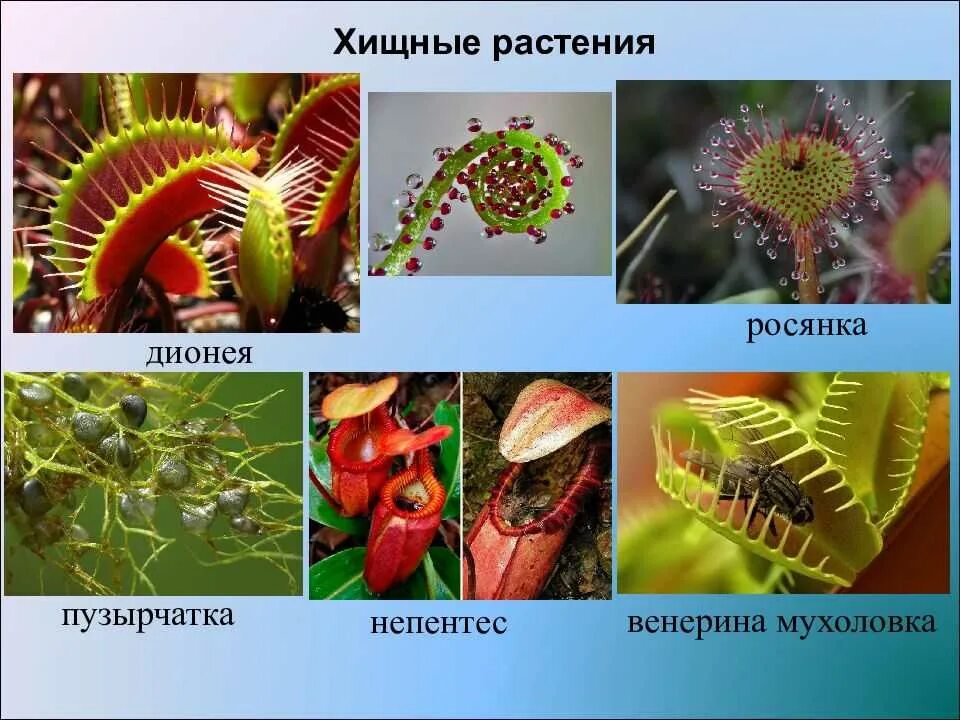 Хищные растения

дионея

росянка

пузырчатка

непентес

венерина мухоловка